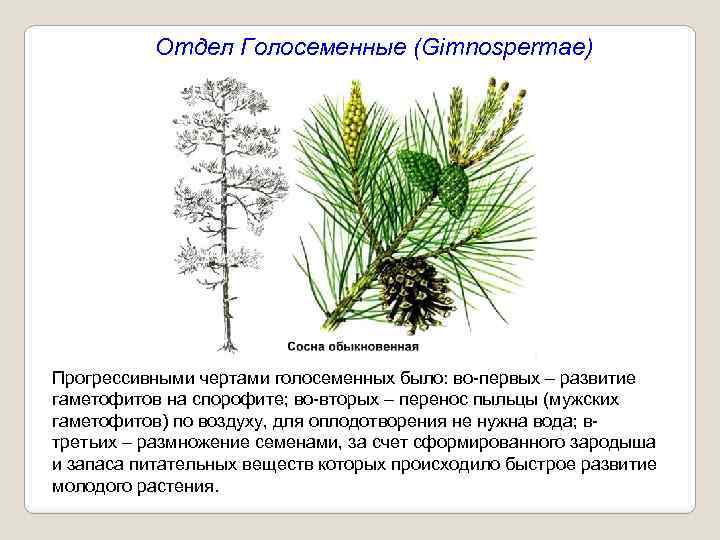 Отдел Голосеменные (Gimnospermae)

Сосна обыкновенная

Прогрессивными чертами голосеменных было: во-первых – развитие гаметофитов на спорофите; во-вторых – перенос пыльцы (мужских гаметофитов) по воздуху, для оплодотворения не нужна вода; в-третьих – размножение семенами, за счет сформированного зародыша и запаса питательных веществ которых происходило быстрое развитие молодого растения.